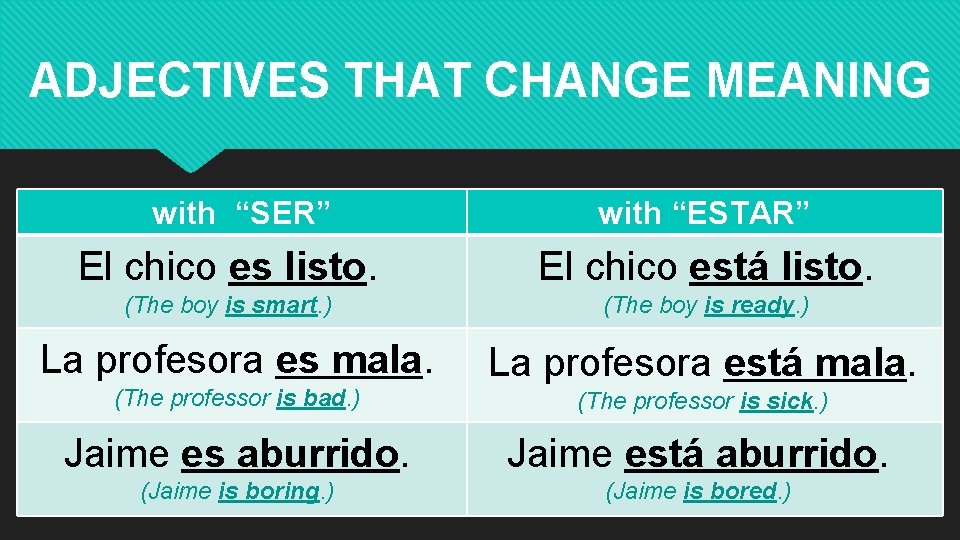 ADJECTIVES THAT CHANGE MEANING

| with “SER” | with “ESTAR” |
|---|---|
| El chico es listo. (The boy is smart.) | El chico está listo. (The boy is ready.) |
| La profesora es mala. (The professor is bad.) | La profesora está mala. (The professor is sick.) |
| Jaime es aburrido. (Jaime is boring.) | Jaime está aburrido. (Jaime is bored.) |